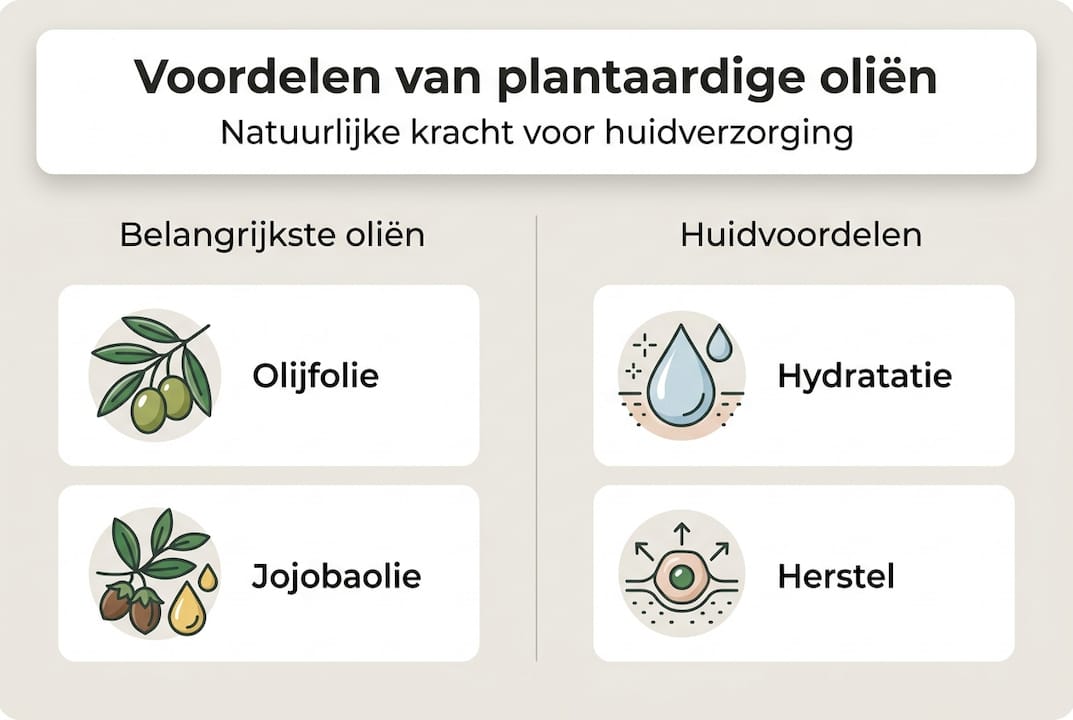 Voordelen van plantaardige oliën
Natuurlijke kracht voor huidverzorging

Belangrijkste oliën

Olijfolie

Jojobaolie

Huidvoordelen

Hydratatie

Herstel